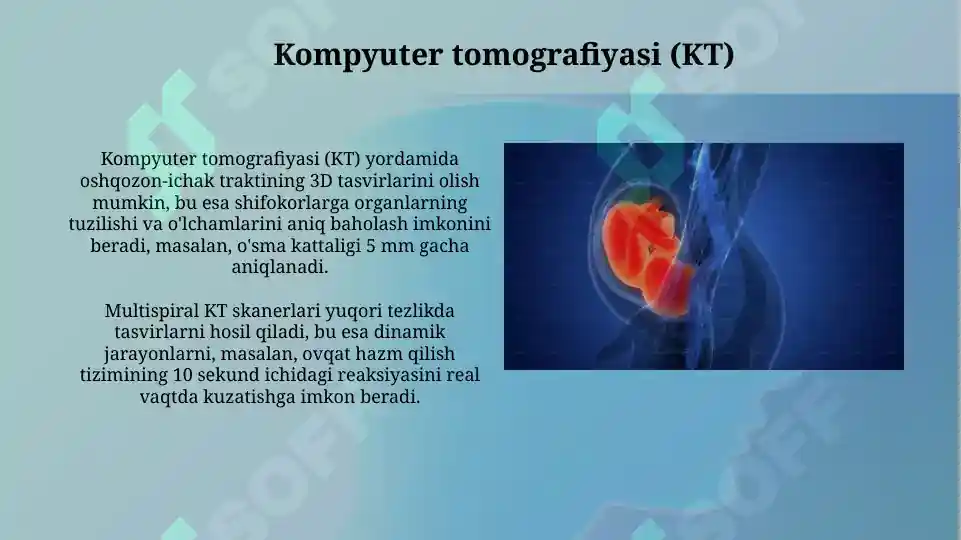 Kompyuter tomografiyasi (KT)

Kompyuter tomografiyasi (KT) yordamida oshqozon-ichak traktining 3D tasvirlarini olish mumkin, bu esa shifokorlarga organlarning tuzilishi va o'lchamlarini aniq baholash imkonini beradi, masalan, o'sma kattaligi 5 mm gacha aniqlanadi.

Multispiral KT skanerlari yuqori tezlikda tasvirlarni hosil qiladi, bu esa dinamik jarayonlarni, masalan, ovqat hazm qilish tizimining 10 sekund ichidagi reaksiyasini real vaqtda kuzatishga imkon beradi.

SOFF